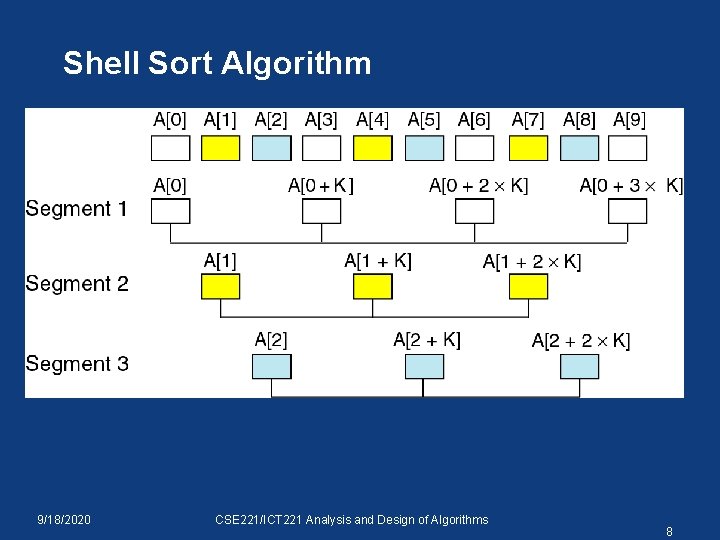 Shell Sort Algorithm

A[0] A[1] A[2] A[3] A[4] A[5] A[6] A[7] A[8] A[9]

Segment 1
A[0] A[0 + K] A[0 + 2 × K] A[0 + 3 × K]

Segment 2
A[1] A[1 + K] A[1 + 2 × K]

Segment 3
A[2] A[2 + K] A[2 + 2 × K]

9/18/2020 CSE221/ICT221 Analysis and Design of Algorithms 8